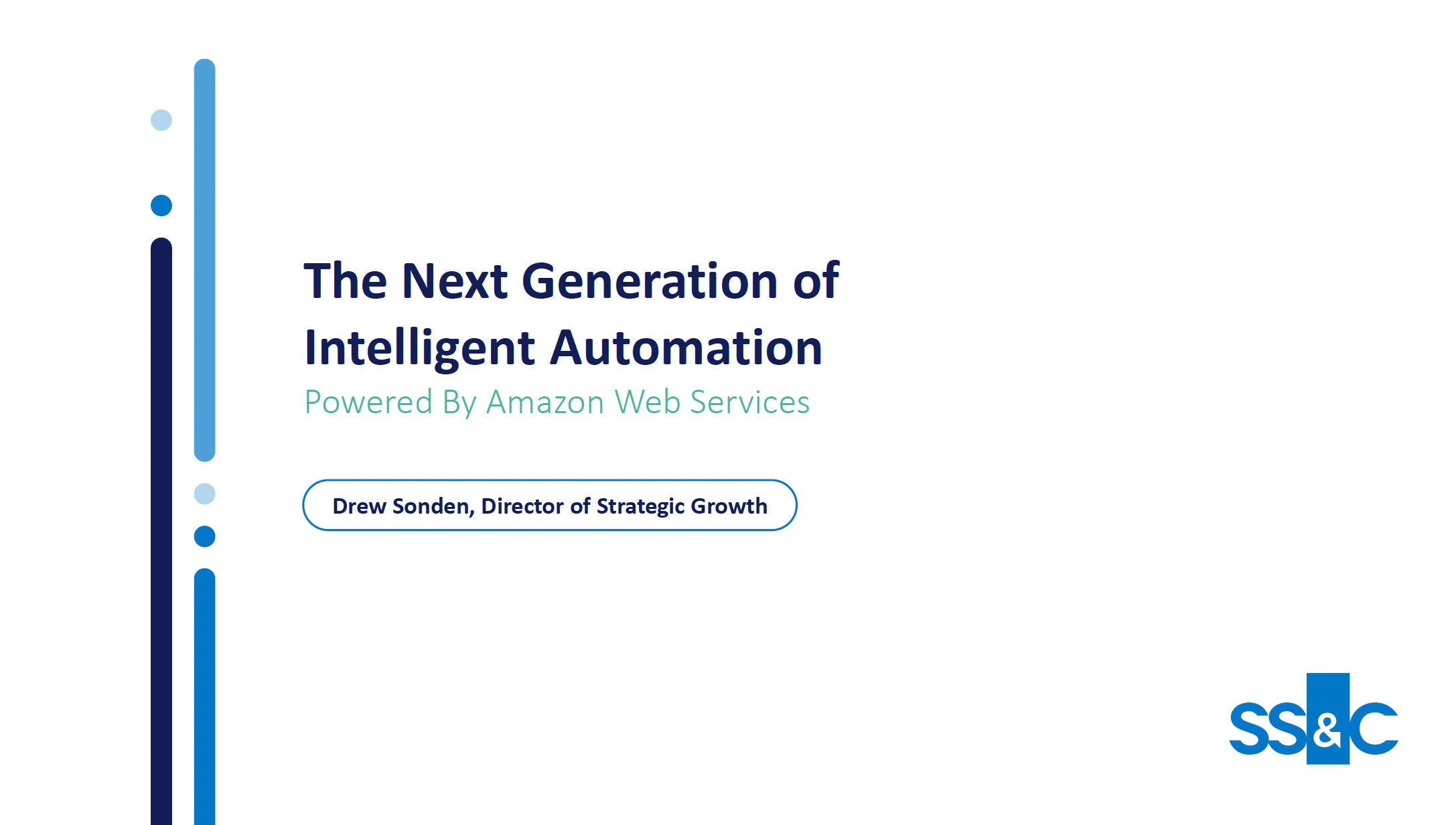 The Next Generation of Intelligent Automation

Powered By Amazon Web Services

Drew Sonden, Director of Strategic Growth

SS&C